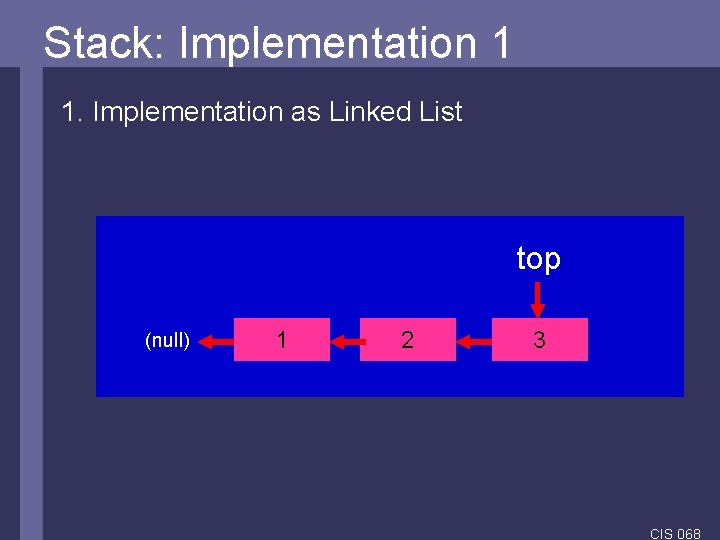 Stack: Implementation 1

1. Implementation as Linked List

top

(null) 1 2 3

CIS 068